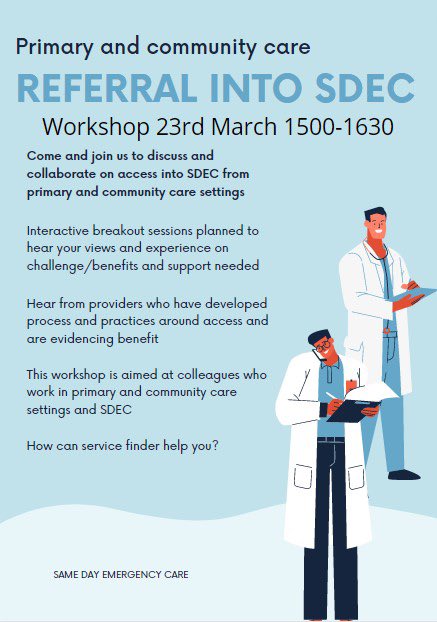 Primary and community care

REFERRAL INTO SDEC

Workshop 23rd March 1500-1630

Come and join us to discuss and collaborate on access into SDEC from primary and community care settings

Interactive breakout sessions planned to hear your views and experience on challenge/benefits and support needed

Hear from providers who have developed process and practices around access and are evidencing benefit

This workshop is aimed at colleagues who work in primary and community care settings and SDEC

How can service finder help you?

SAME DAY EMERGENCY CARE